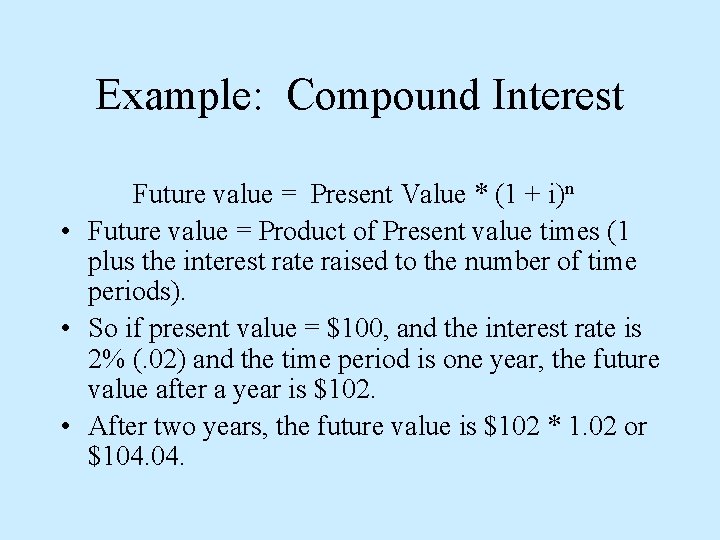 Example: Compound Interest

Future value = Present Value * $(1 + i)^n$

• Future value = Product of Present value times (1 plus the interest rate raised to the number of time periods).

• So if present value = \$100, and the interest rate is 2% (.02) and the time period is one year, the future value after a year is \$102.

• After two years, the future value is \$102 * 1.02 or \$104.04.